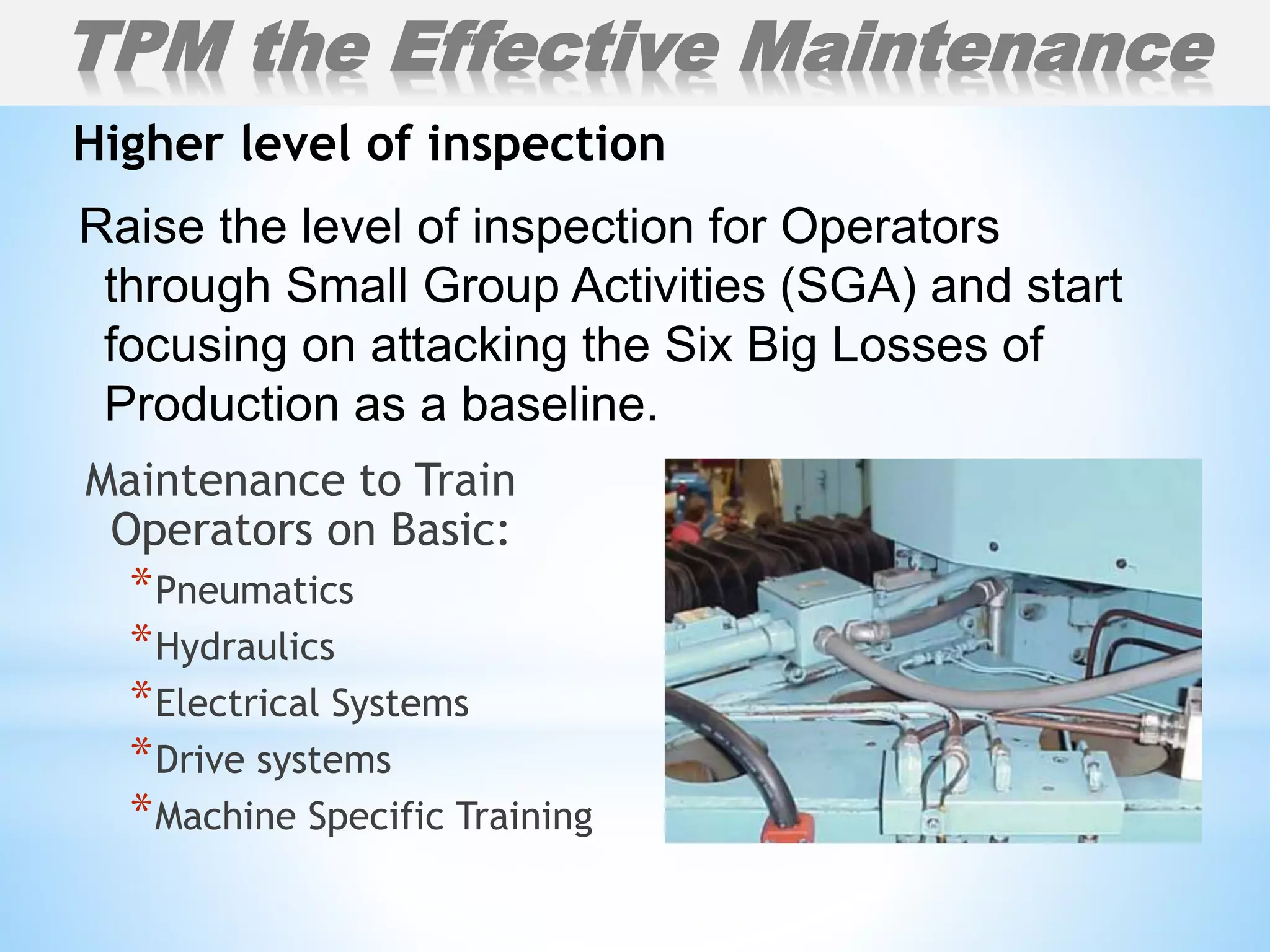 TPM the Effective Maintenance

Higher level of inspection

Raise the level of inspection for Operators through Small Group Activities (SGA) and start focusing on attacking the Six Big Losses of Production as a baseline.

Maintenance to Train Operators on Basic:

*Pneumatics
*Hydraulics
*Electrical Systems
*Drive systems
*Machine Specific Training